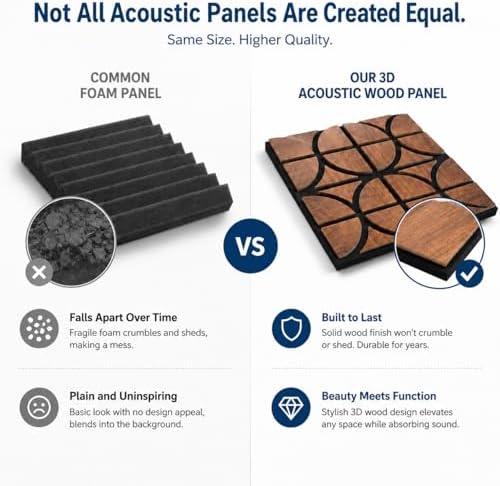 Not All Acoustic Panels Are Created Equal.

Same Size. Higher Quality.

COMMON FOAM PANEL

Falls Apart Over Time

Fragile foam crumbles and sheds, making a mess.

Plain and Uninspiring

Basic look with no design appeal, blends into the background.

VS

OUR 3D ACOUSTIC WOOD PANEL

Built to Last

Solid wood finish won't crumble or shed. Durable for years.

Beauty Meets Function

Stylish 3D wood design elevates any space while absorbing sound.